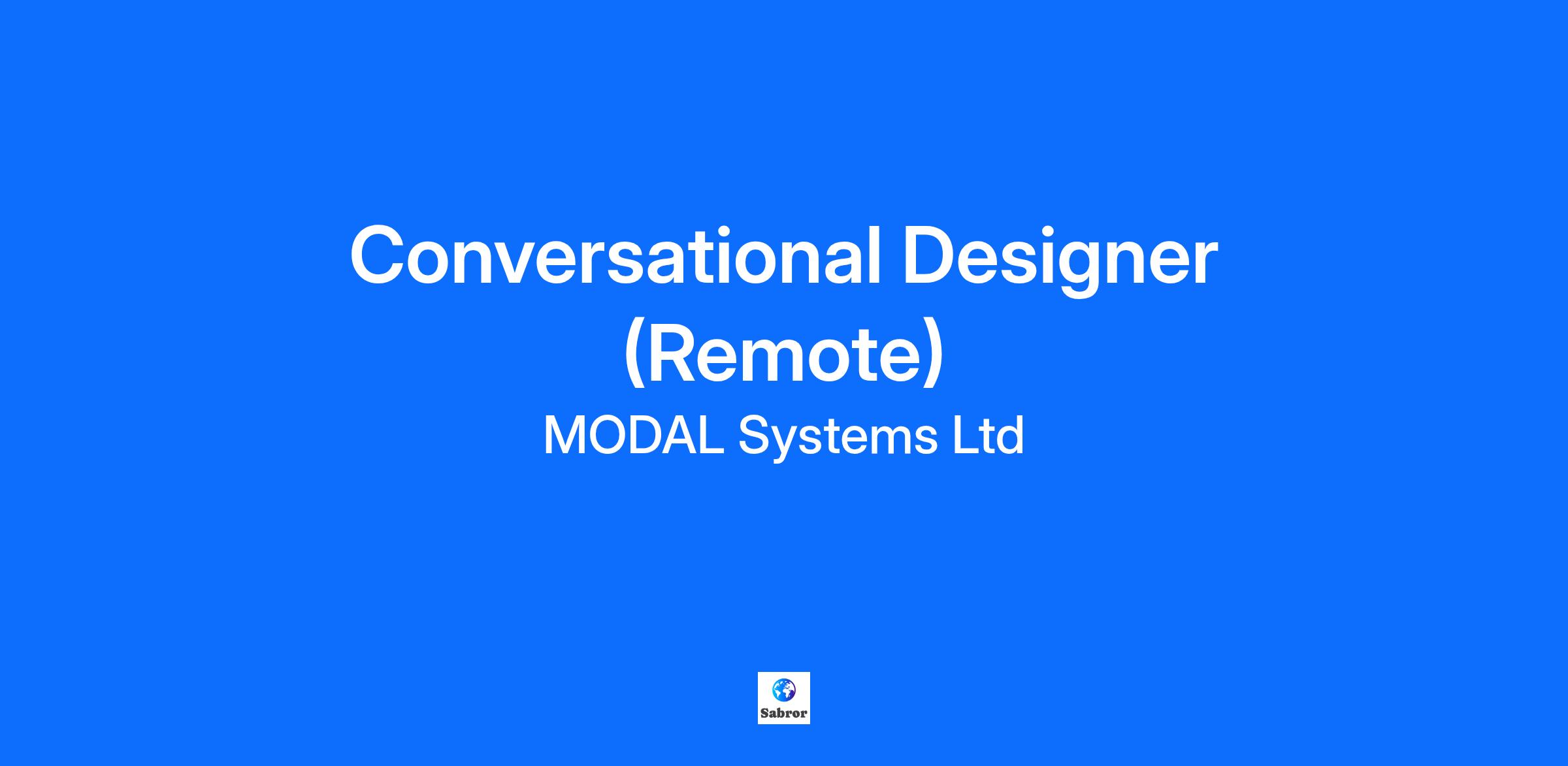 Conversational Designer (Remote)

MODAL Systems Ltd

Sabror